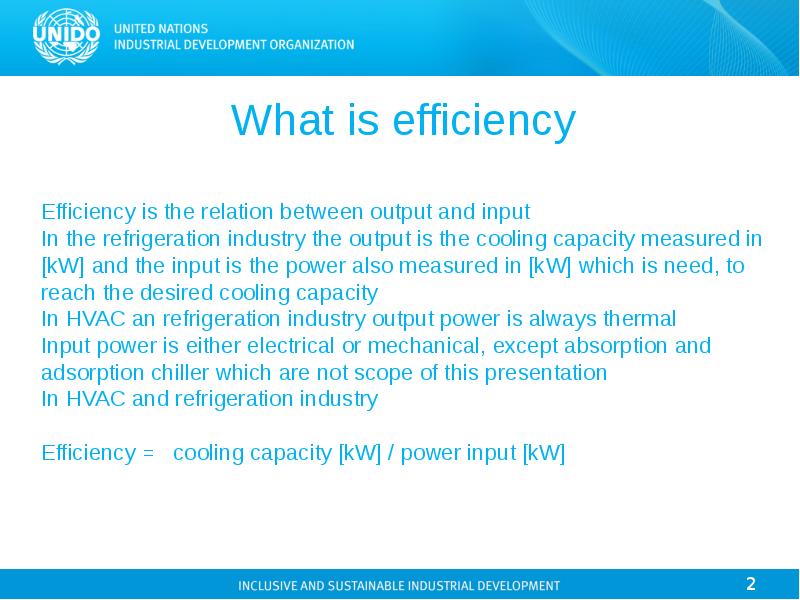 UNIDO
UNITED NATIONS
INDUSTRIAL DEVELOPMENT ORGANIZATION

What is efficiency

Efficiency is the relation between output and input
In the refrigeration industry the output is the cooling capacity measured in [kW] and the input is the power also measured in [kW] which is need, to reach the desired cooling capacity
In HVAC an refrigeration industry output power is always thermal
Input power is either electrical or mechanical, except absorption and adsorption chiller which are not scope of this presentation
In HVAC and refrigeration industry

Efficiency = cooling capacity [kW] / power input [kW]

INCLUSIVE AND SUSTAINABLE INDUSTRIAL DEVELOPMENT
2